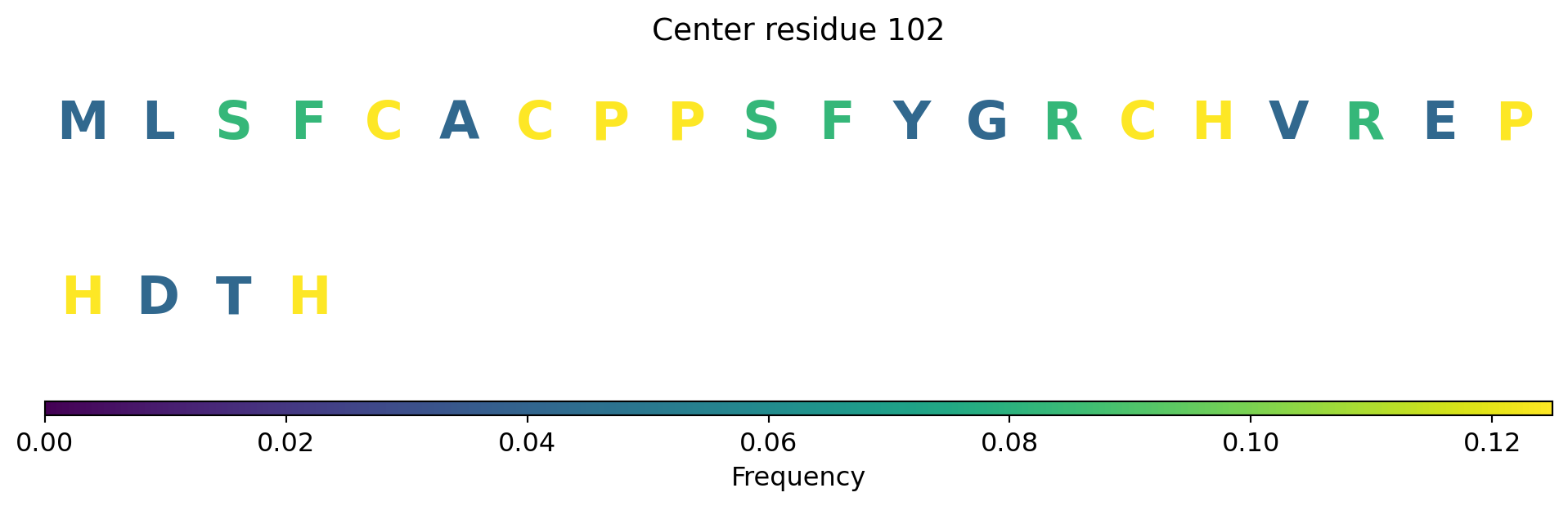 Center residue 102

M L S F C A C P P S F Y G R C H V R E P

H D T H

0.00 0.02 0.04 0.06 0.08 0.10 0.12

Frequency